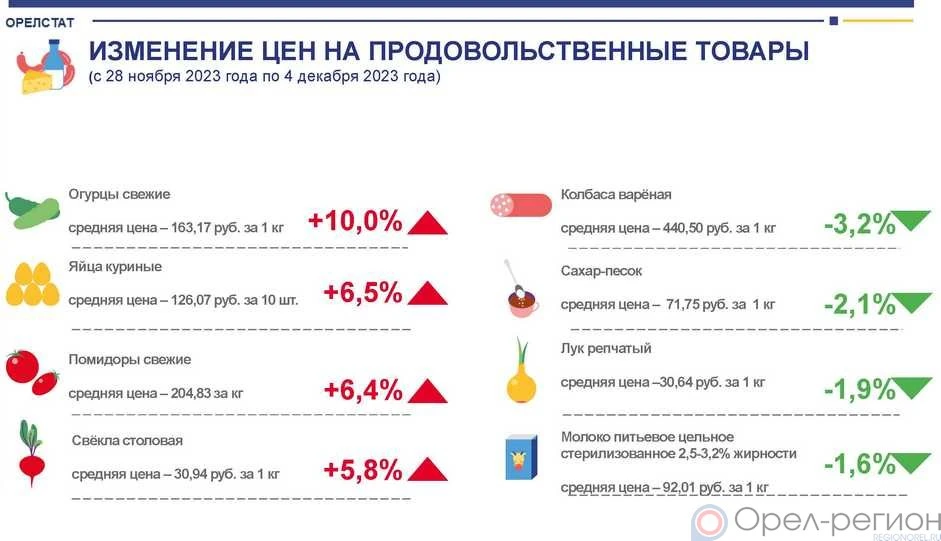 ОРЕЛСТАТ

ИЗМЕНЕНИЕ ЦЕН НА ПРОДОВОЛЬСТВЕННЫЕ ТОВАРЫ
(с 28 ноября 2023 года по 4 декабря 2023 года)

Огурцы свежие
средняя цена – 163,17 руб. за 1 кг
+10,0%

Яйца куриные
средняя цена – 126,07 руб. за 10 шт.
+6,5%

Помидоры свежие
средняя цена – 204,83 за кг
+6,4%

Свёкла столовая
средняя цена – 30,94 руб. за 1 кг
+5,8%

Колбаса варёная
средняя цена – 440,50 руб. за 1 кг
-3,2%

Сахар-песок
средняя цена – 71,75 руб. за 1 кг
-2,1%

Лук репчатый
средняя цена –30,64 руб. за 1 кг
-1,9%

Молоко питьевое цельное стерилизованное 2,5-3,2% жирности
средняя цена – 92,01 руб. за 1 кг
-1,6%

Орел-регион
REGIONOREL.RU